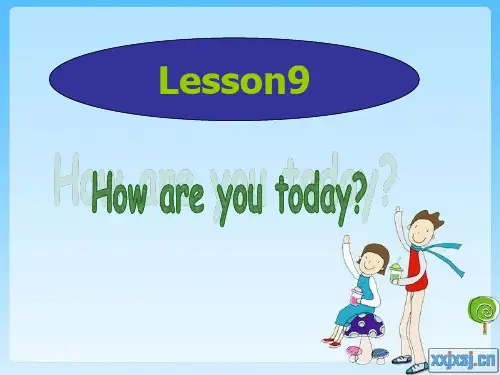 Lesson9

How are you today?

xxjxsj.cn